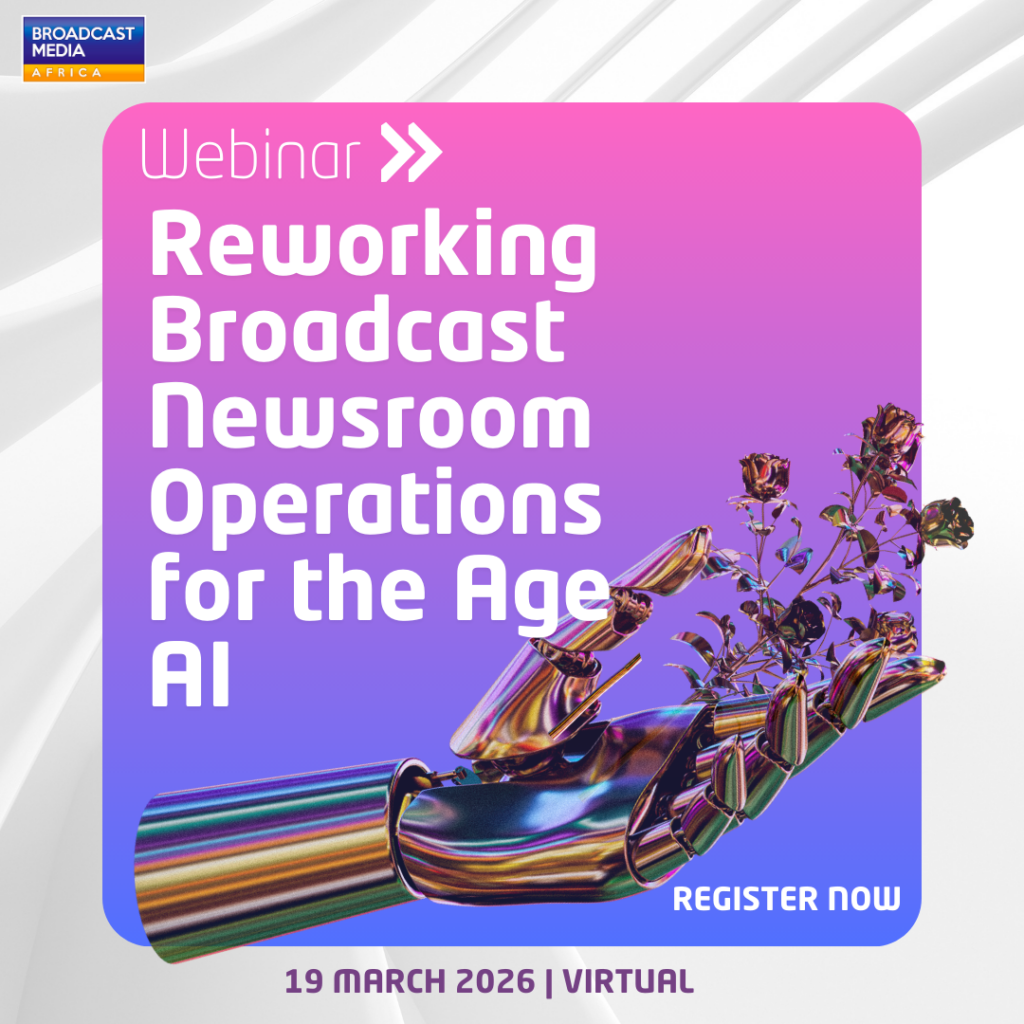 BROADCAST MEDIA AFRICA

Webinar

Reworking Broadcast Newsroom Operations for the Age AI

REGISTER NOW

19 MARCH 2026 | VIRTUAL